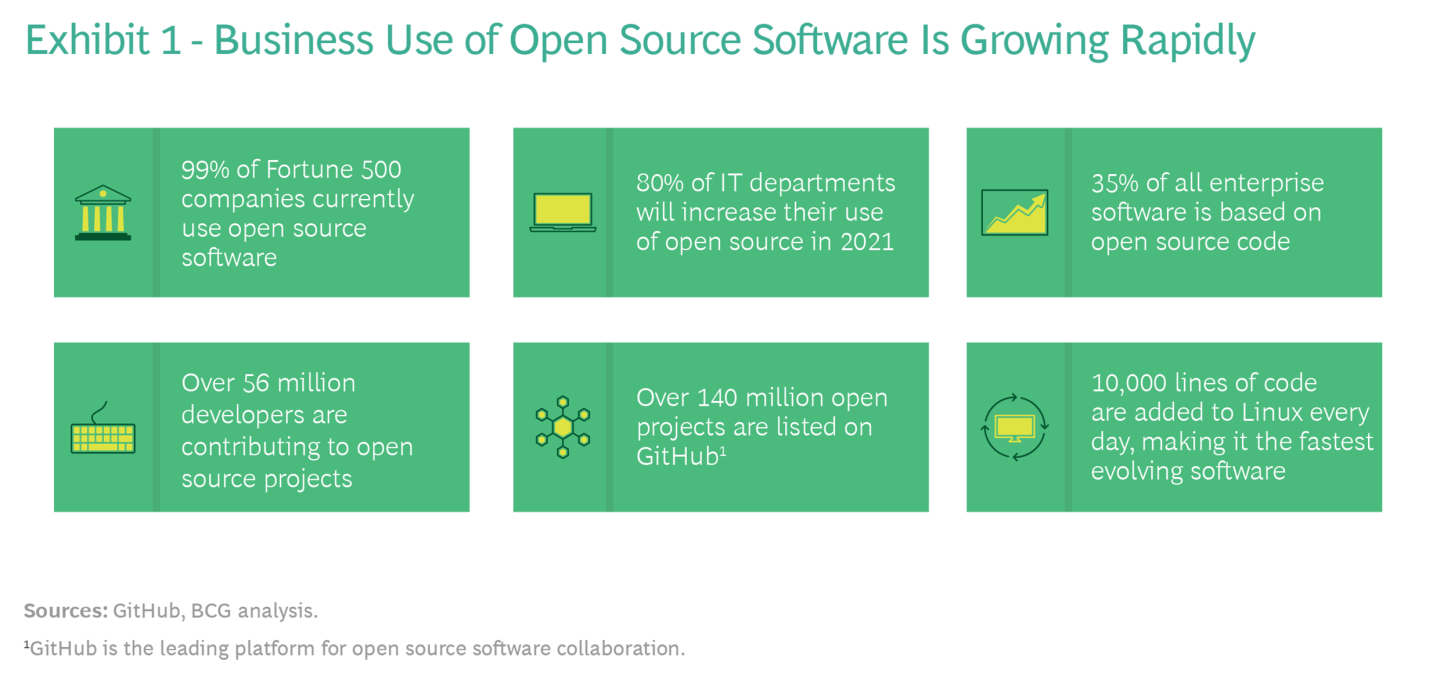 Exhibit 1 - Business Use of Open Source Software Is Growing Rapidly

99% of Fortune 500 companies currently use open source software

80% of IT departments will increase their use of open source in 2021

35% of all enterprise software is based on open source code

Over 56 million developers are contributing to open source projects

Over 140 million open projects are listed on GitHub$^1$

10,000 lines of code are added to Linux every day, making it the fastest evolving software

Sources: GitHub, BCG analysis.

$^1$GitHub is the leading platform for open source software collaboration.